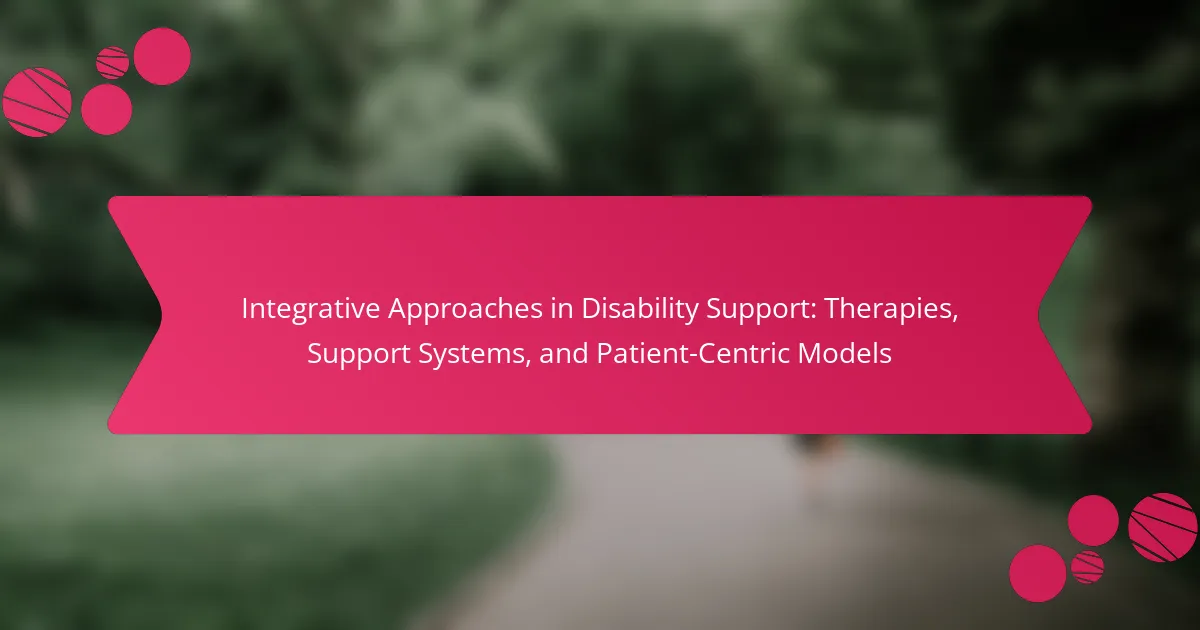 Integrative Approaches in Disability Support: Therapies, Support Systems, and Patient-Centric Models